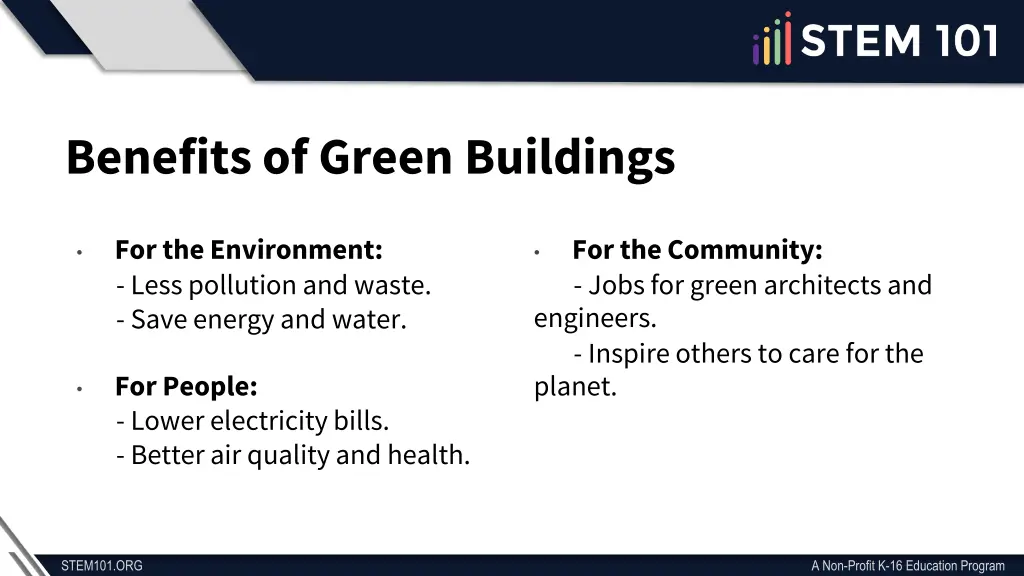 STEM 101

Benefits of Green Buildings

• For the Environment:
- Less pollution and waste.
- Save energy and water.

• For People:
- Lower electricity bills.
- Better air quality and health.

• For the Community:
- Jobs for green architects and engineers.
- Inspire others to care for the planet.

STEM101.ORG

A Non-Profit K-16 Education Program